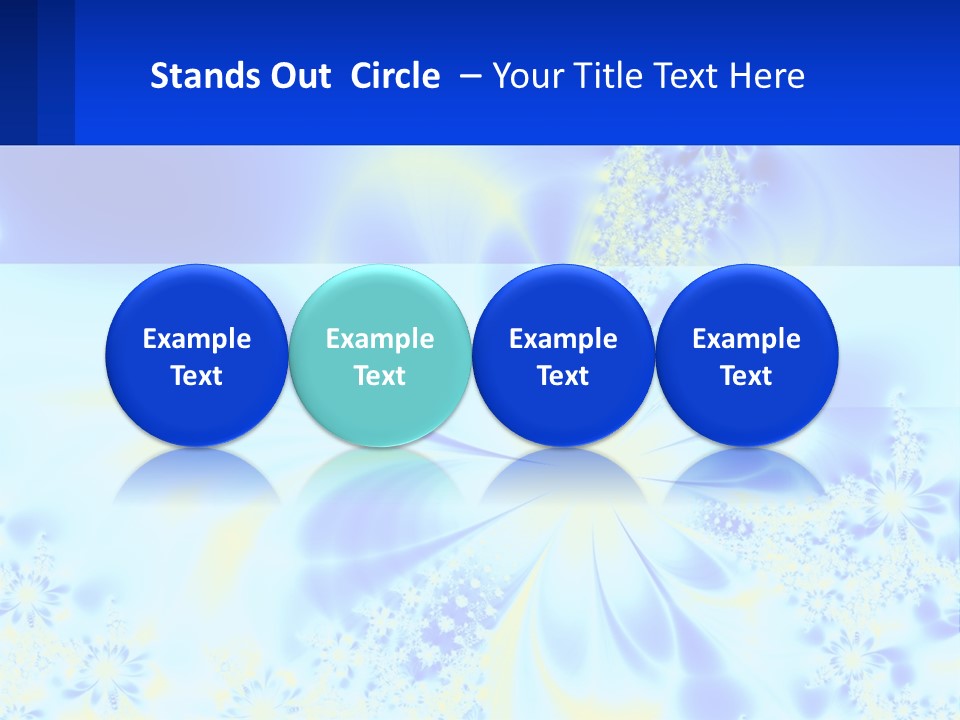 Stands Out Circle – Your Title Text Here

Example Text

Example Text

Example Text

Example Text